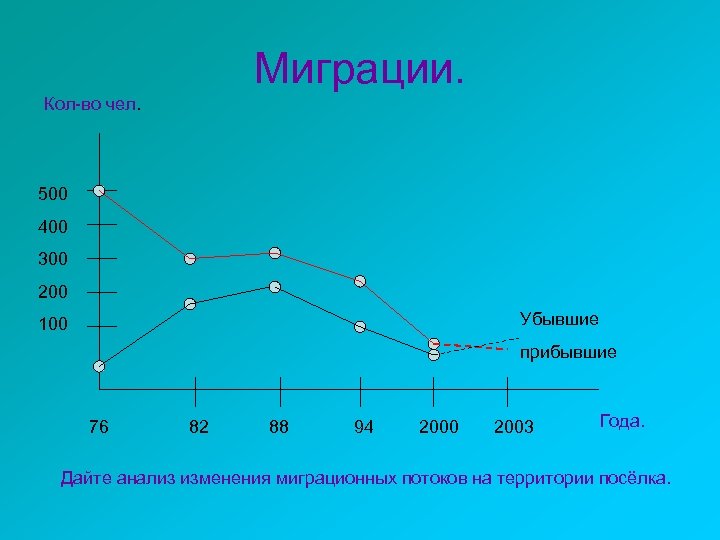 Миграции.

Кол-во чел.

500
400
300
200
100

Убывшие
прибывшие

76 82 88 94 2000 2003

Года.

Дайте анализ изменения миграционных потоков на территории посёлка.